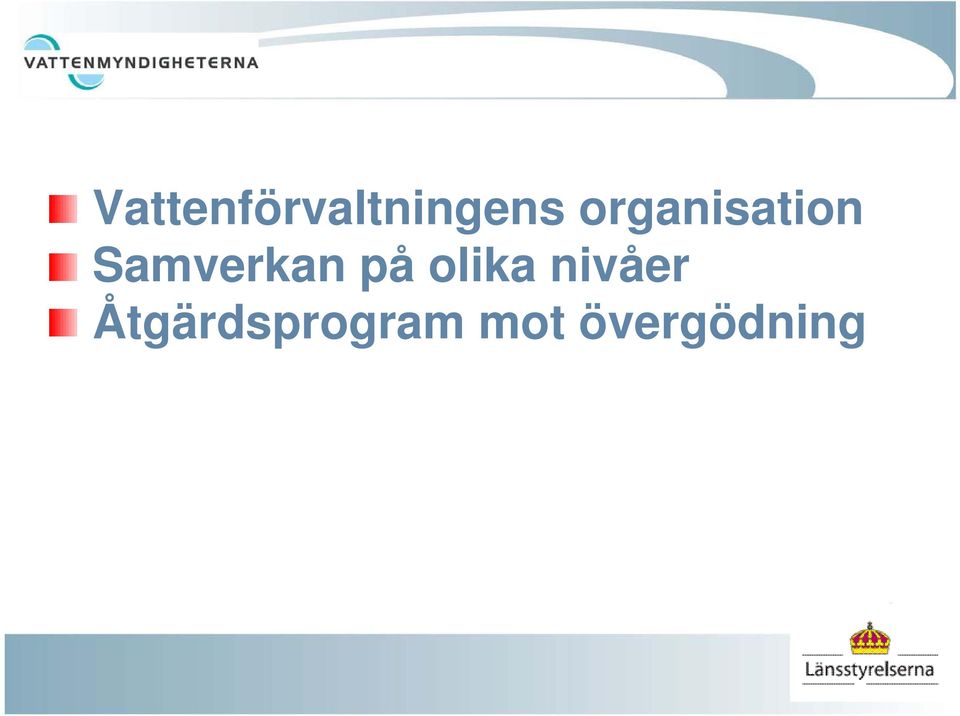 VATTENMYNDIGHETERNA

Vattenförvaltningens organisation
Samverkan på olika nivåer
Åtgärdsprogram mot övergödning

Länsstyrelserna